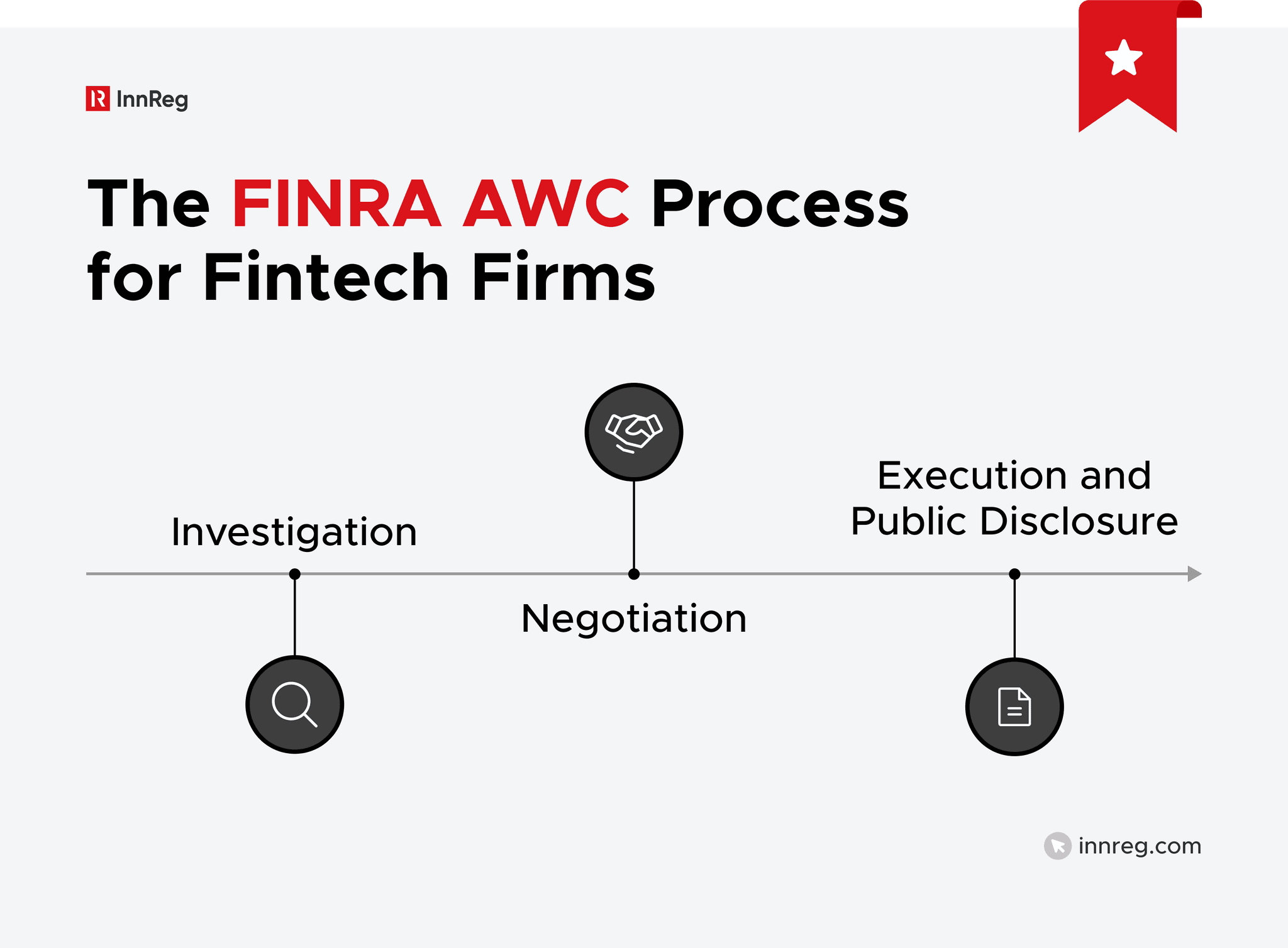 InnReg

The FINRA AWC Process for Fintech Firms

Investigation

Negotiation

Execution and Public Disclosure

innreg.com